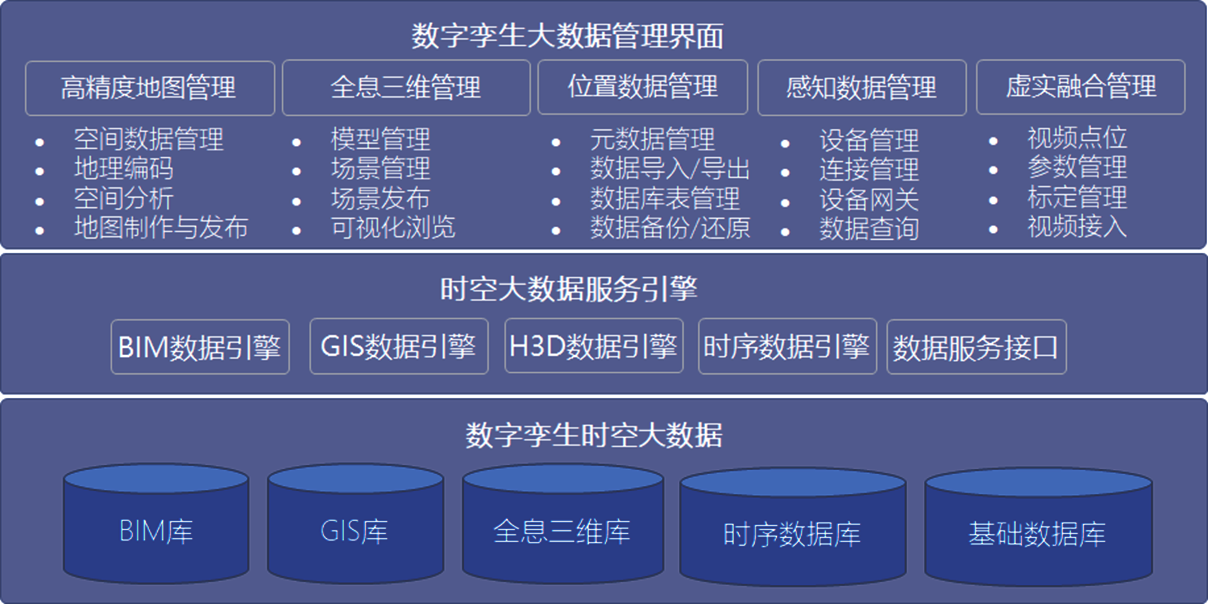 数字孪生大数据管理界面

高精度地图管理
- 空间数据管理
- 地理编码
- 空间分析
- 地图制作与发布

全息三维管理
- 模型管理
- 场景管理
- 场景发布
- 可视化浏览

位置数据管理
- 元数据管理
- 数据导入/导出
- 数据库表管理
- 数据备份/还原

感知数据管理
- 设备管理
- 连接管理
- 设备网关
- 数据查询

虚实融合管理
- 视频点位
- 参数管理
- 标定管理
- 视频接入

时空大数据服务引擎

BIM数据引擎
GIS数据引擎
H3D数据引擎
时序数据引擎
数据服务接口

数字孪生时空大数据

BIM库
GIS库
全息三维库
时序数据库
基础数据库